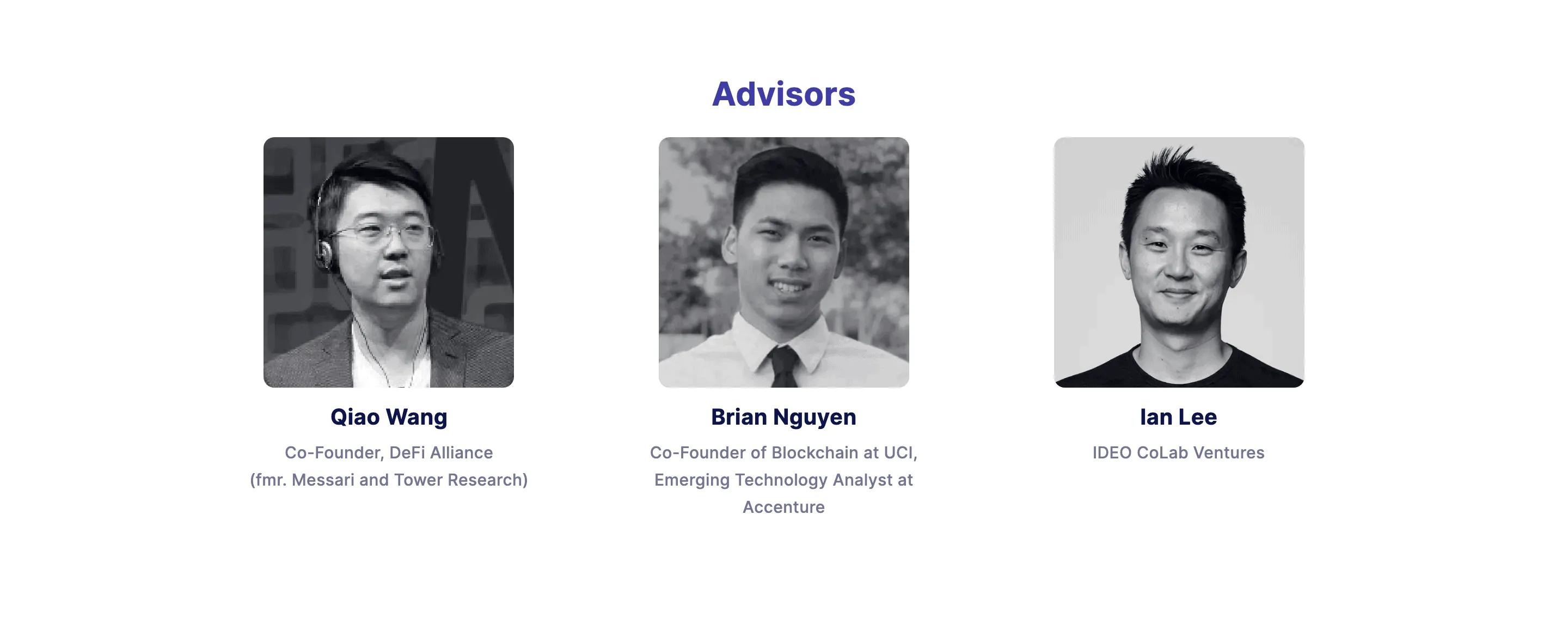 Advisors

Qiao Wang

Co-Founder, DeFi Alliance
(fmr. Messari and Tower Research)

Brian Nguyen

Co-Founder of Blockchain at UCI, Emerging Technology Analyst at Accenture

Ian Lee

IDEO CoLab Ventures